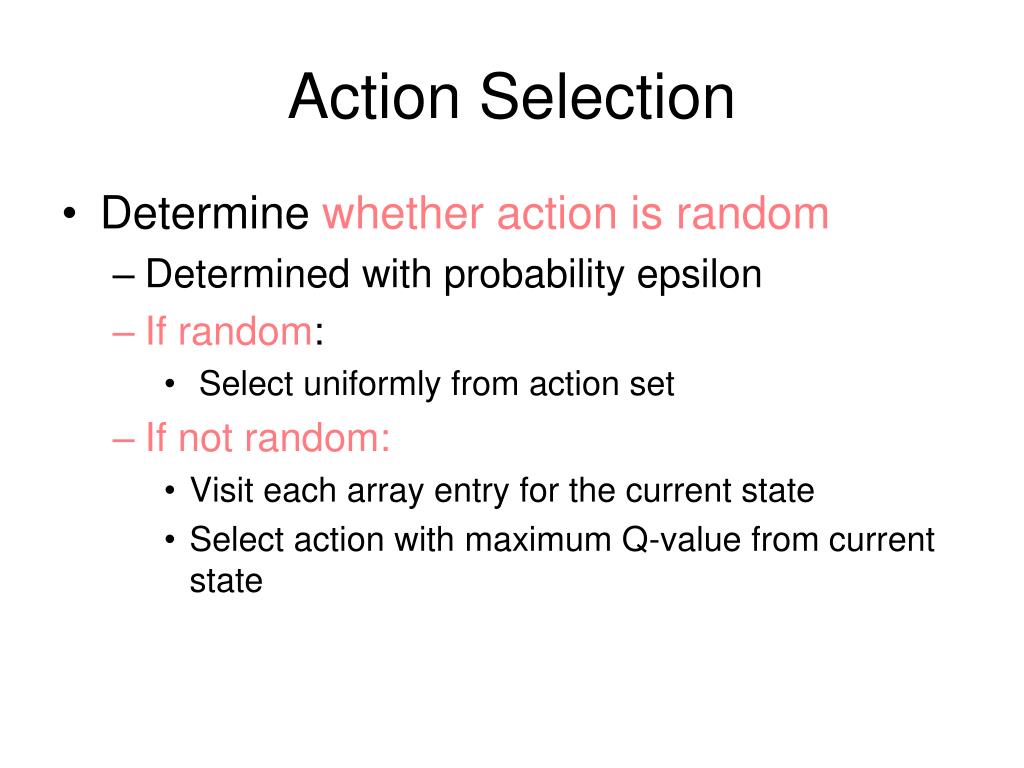 Action Selection

• Determine whether action is random
– Determined with probability epsilon
– If random:
• Select uniformly from action set
– If not random:
• Visit each array entry for the current state
• Select action with maximum Q-value from current state